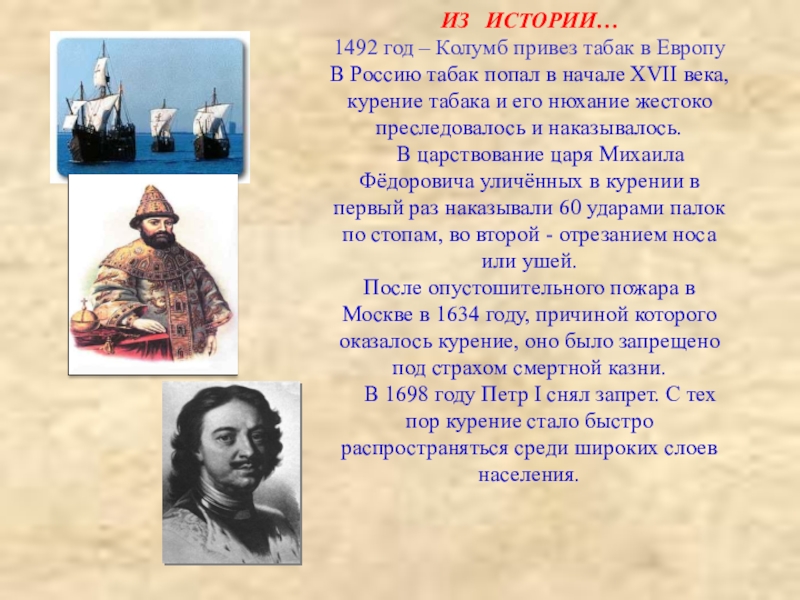 ИЗ ИСТОРИИ…

1492 год – Колумб привез табак в Европу В Россию табак попал в начале XVII века, курение табака и его нюхание жестоко преследовалось и наказывалось.

В царствование царя Михаила Фёдоровича уличённых в курении в первый раз наказывали 60 ударами палок по стопам, во второй - отрезанием носа или ушей.

После опустошительного пожара в Москве в 1634 году, причиной которого оказалось курение, оно было запрещено под страхом смертной казни.

В 1698 году Петр I снял запрет. С тех пор курение стало быстро распространяться среди широких слоев населения.